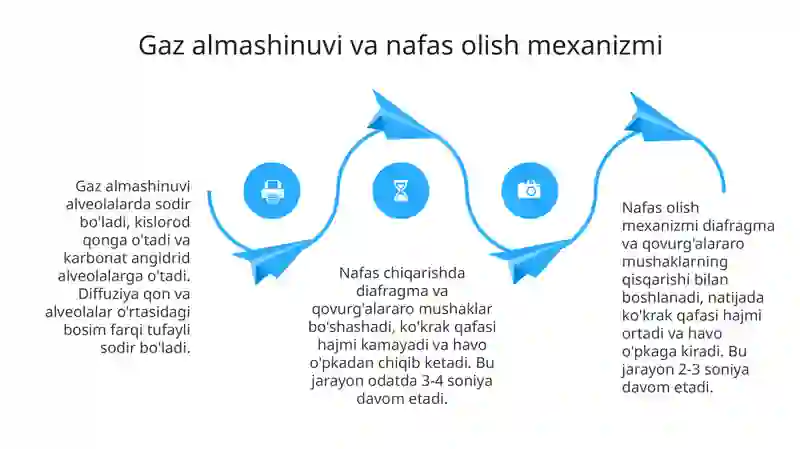 Gaz almashinuvi va nafas olish mexanizmi

Gaz almashinuvi alveolalarda sodir bo'ladi, kislorod qonga o'tadi va karbonat angidrid alveolalarga o'tadi. Diffuziya qon va alveolalar o'rtasidagi bosim farqi tufayli sodir bo'ladi.

Nafas chiqarishda diafragma va qovurg'alararo mushaklar bo'shashadi, ko'krak qafasi hajmi kamayadi va havo o'pkadan chiqib ketadi. Bu jarayon odatda 3-4 soniya davom etadi.

Nafas olish mexanizmi diafragma va qovurg'alararo mushaklarning qisqarishi bilan boshlanadi, natijada ko'krak qafasi hajmi ortadi va havo o'pkaga kiradi. Bu jarayon 2-3 soniya davom etadi.